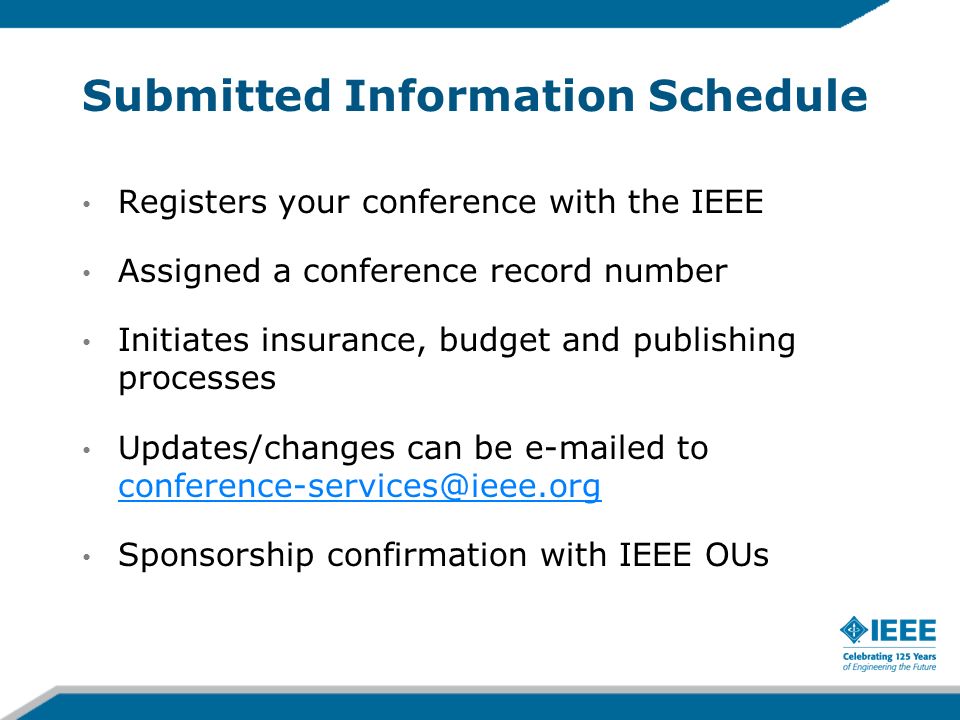 Submitted Information Schedule

• Registers your conference with the IEEE

• Assigned a conference record number

• Initiates insurance, budget and publishing processes

• Updates/changes can be e-mailed to conference-services@ieee.org

• Sponsorship confirmation with IEEE OUs

IEEE
Celebrating 125 Years of Engineering the Future